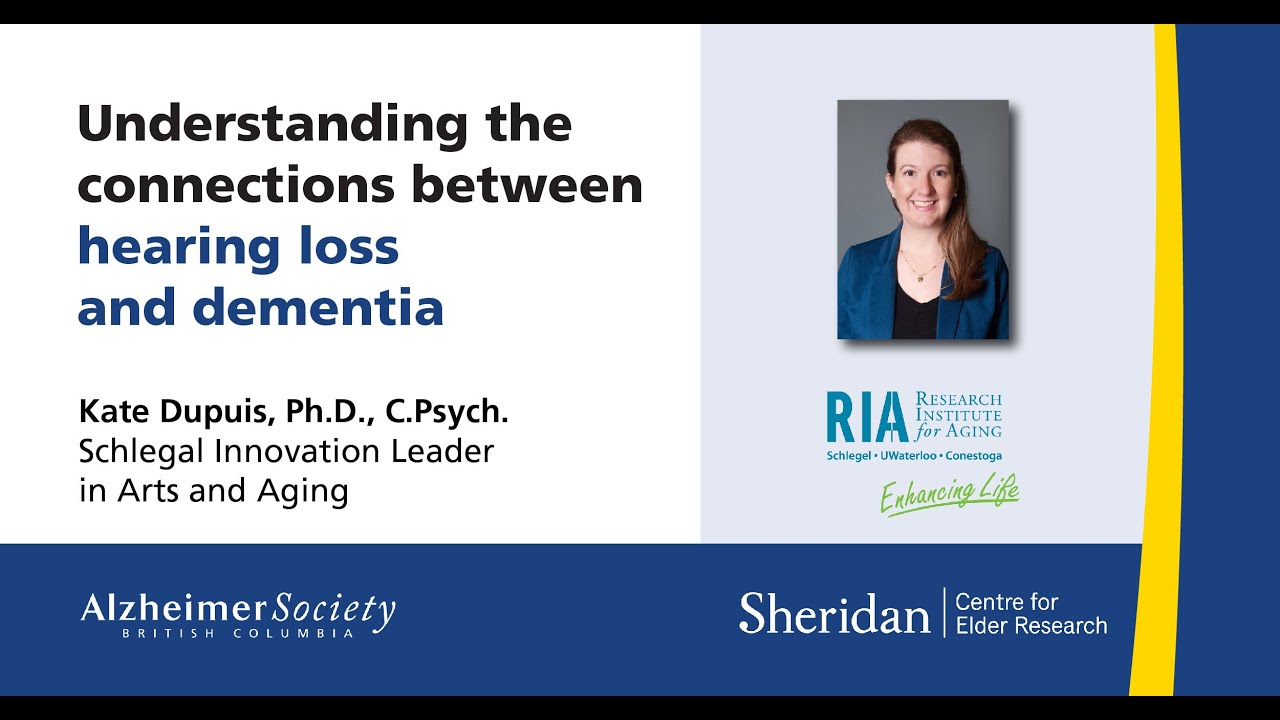 Understanding the connections between hearing loss and dementia

Kate Dupuis, Ph.D., C.Psych.
Schlegal Innovation Leader in Arts and Aging

RIA RESEARCH INSTITUTE for AGING
Schlegel • UWaterloo • Conestoga
Enhancing Life

Alzheimer Society
BRITISH COLUMBIA

Sheridan | Centre for Elder Research